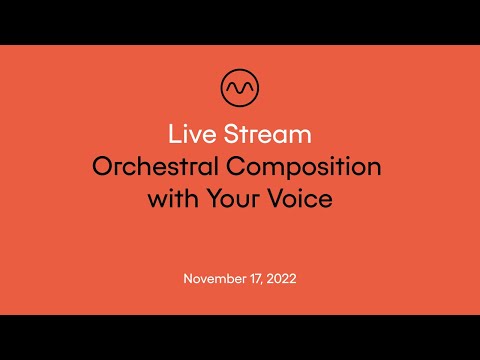 Live Stream
Orchestral Composition with Your Voice

November 17, 2022